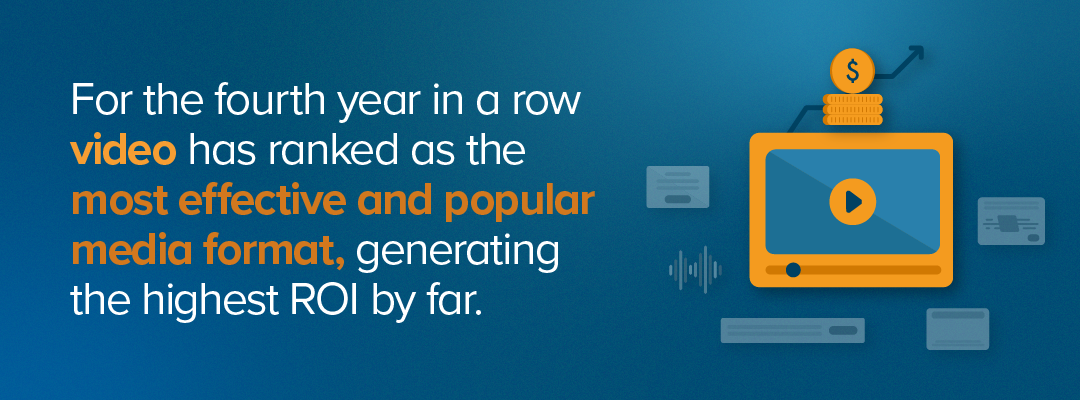 For the fourth year in a row video has ranked as the most effective and popular media format, generating the highest ROI by far.

$